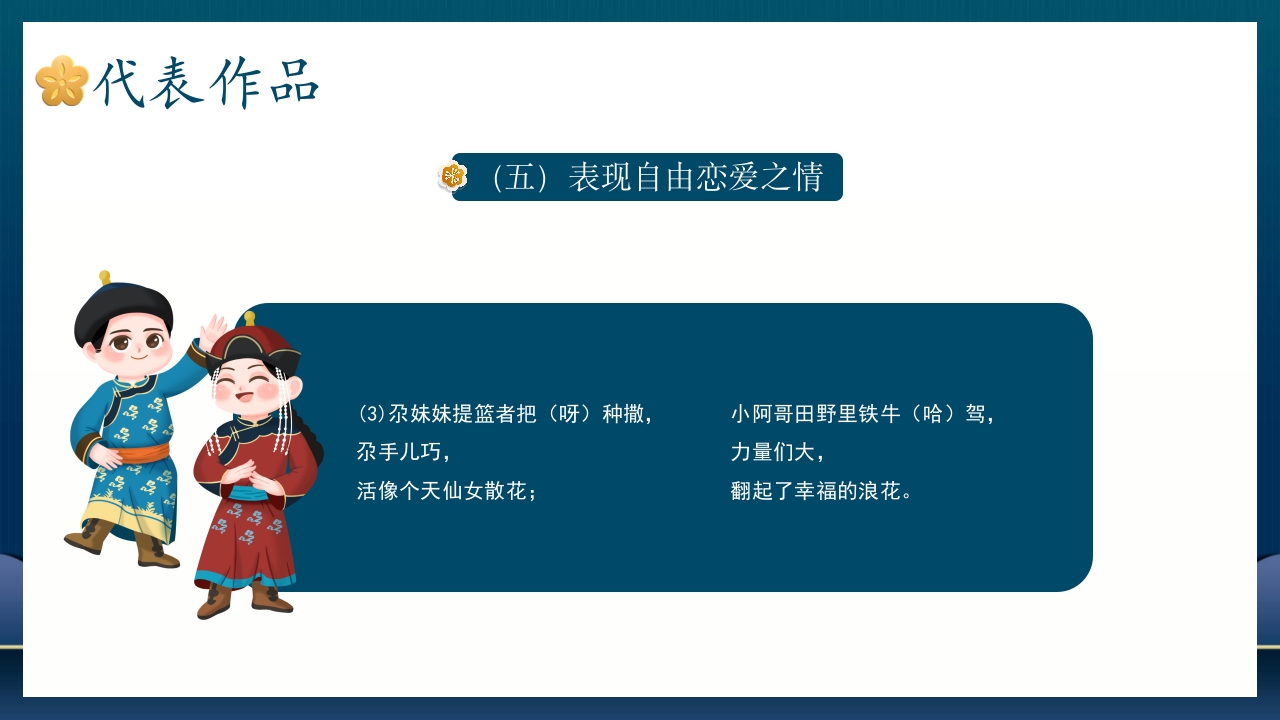 代表作品

（五）表现自由恋爱之情

⑶尕妹妹提篮者把（呀）种撒，
尕手儿巧，
活像个天仙女散花；

小阿哥田野里铁牛（哈）驾，
力量们大，
翻起了幸福的浪花。